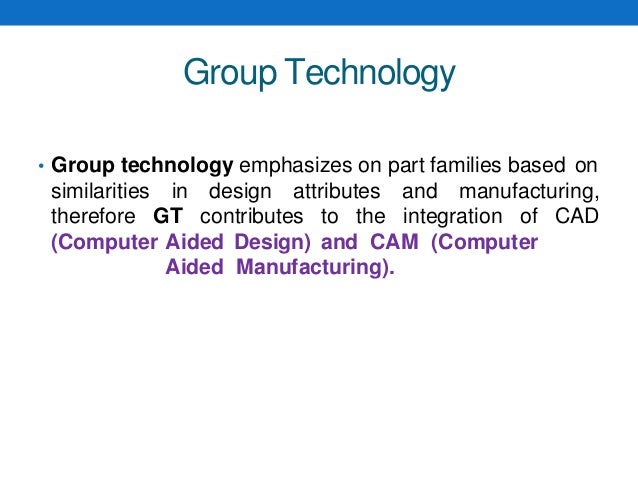 Group Technology

• Group technology emphasizes on part families based on similarities in design attributes and manufacturing, therefore GT contributes to the integration of CAD (Computer Aided Design) and CAM (Computer Aided Manufacturing).